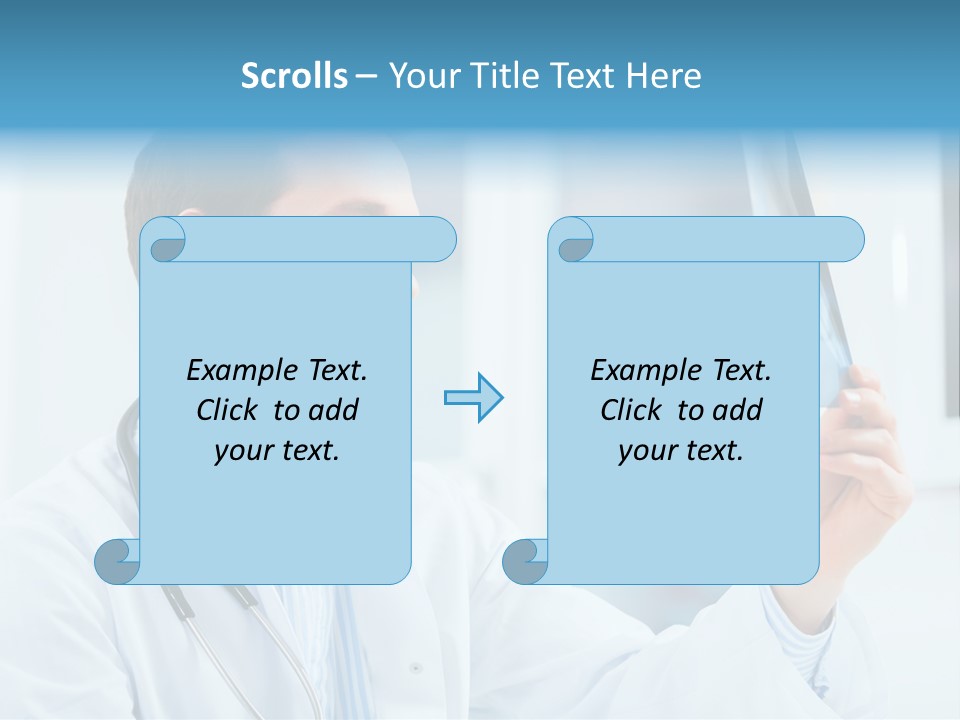 Scrolls – Your Title Text Here

Example Text. Click to add your text.

Example Text. Click to add your text.